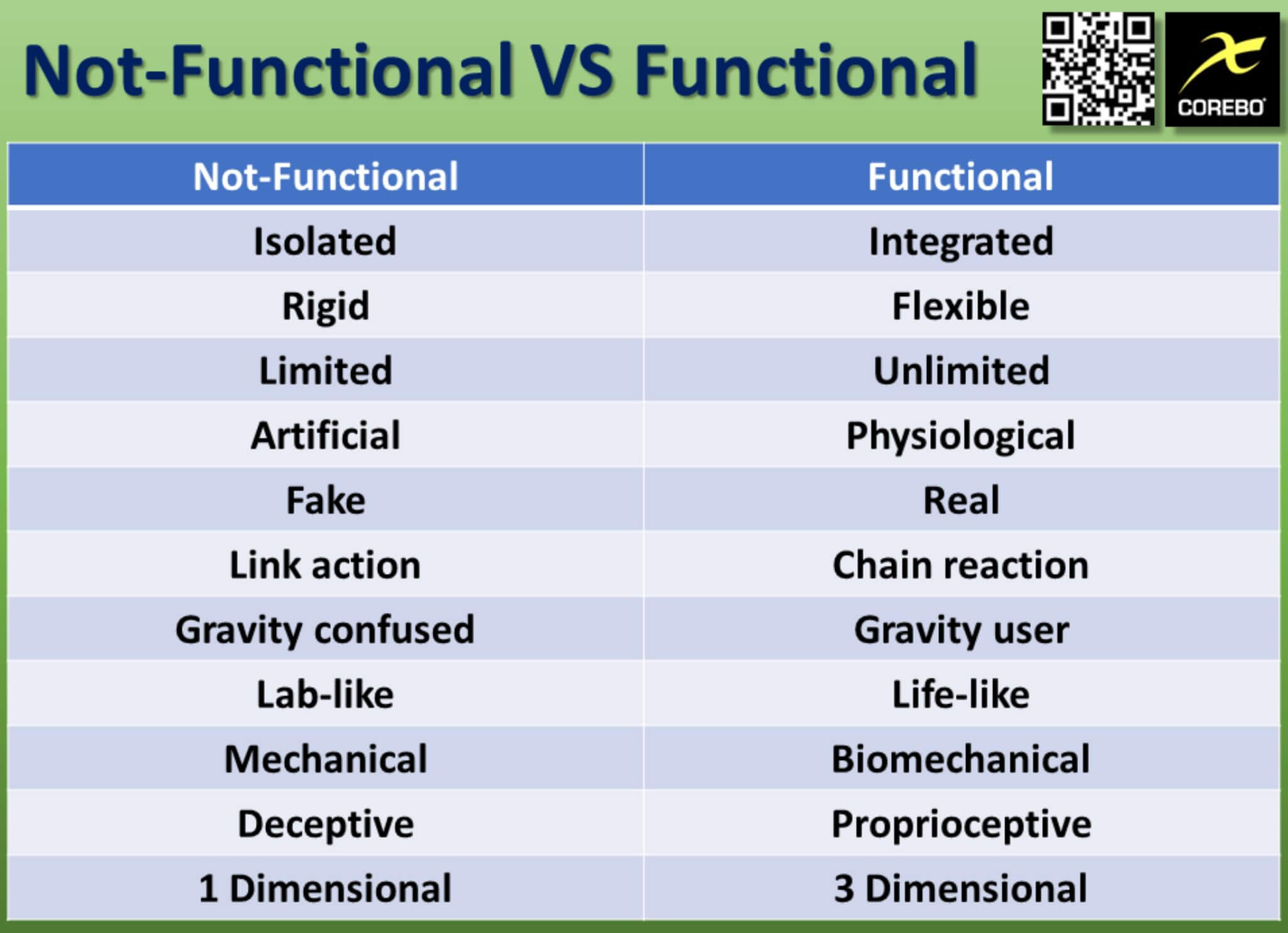 Not-Functional VS Functional

COREBO

| Not-Functional | Functional |
|---|---|
| Isolated | Integrated |
| Rigid | Flexible |
| Limited | Unlimited |
| Artificial | Physiological |
| Fake | Real |
| Link action | Chain reaction |
| Gravity confused | Gravity user |
| Lab-like | Life-like |
| Mechanical | Biomechanical |
| Deceptive | Proprioceptive |
| 1 Dimensional | 3 Dimensional |